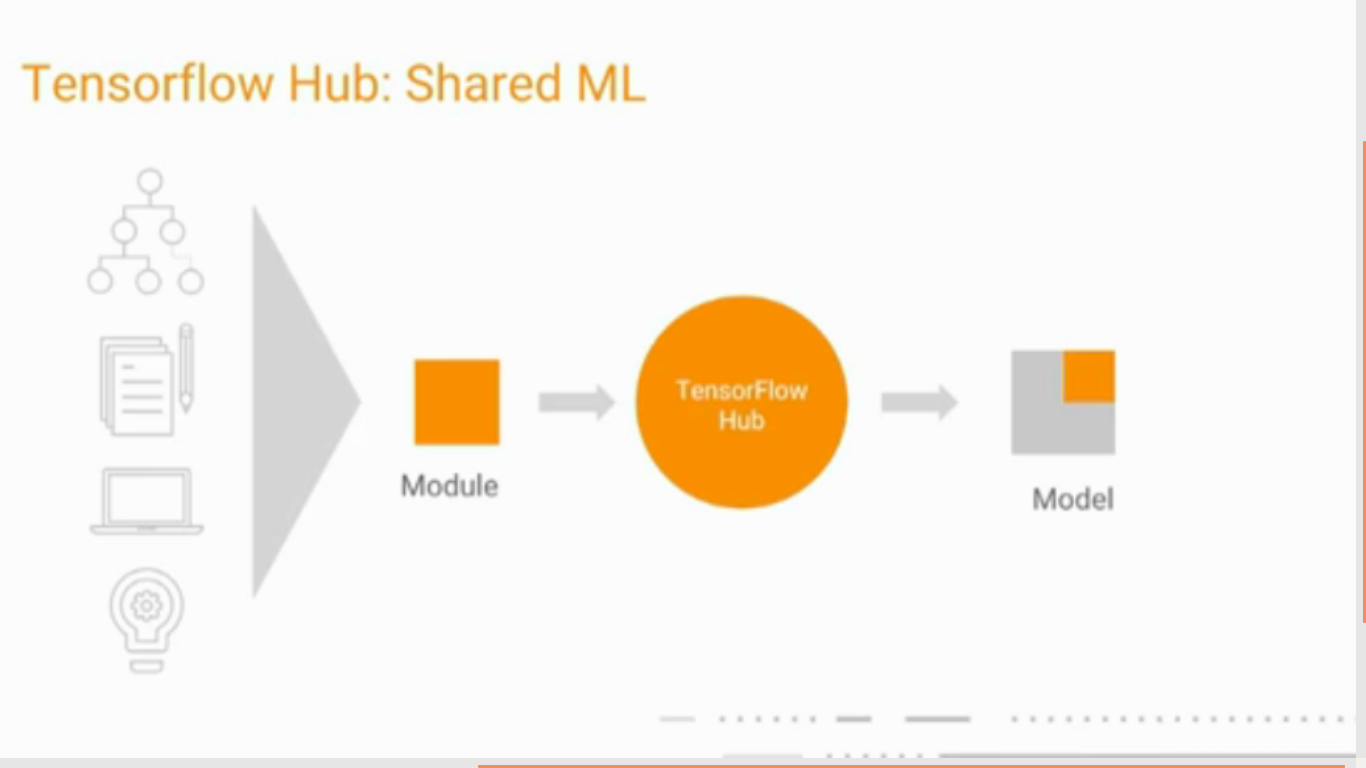 Tensorflow Hub: Shared ML

Module

TensorFlow Hub

Model